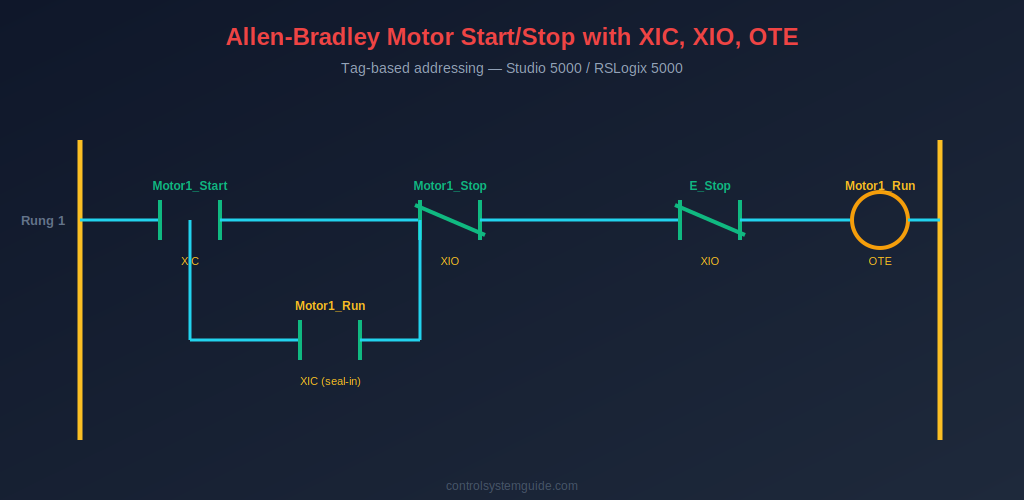 Allen-Bradley Motor Start/Stop with XIC, XIO, OTE

Tag-based addressing — Studio 5000 / RSLogix 5000

Rung 1

Motor1_Start

XIC

Motor1_Stop

XIO

E_Stop

XIO

Motor1_Run

OTE

Motor1_Run

XIC (seal-in)

controlsystemguide.com